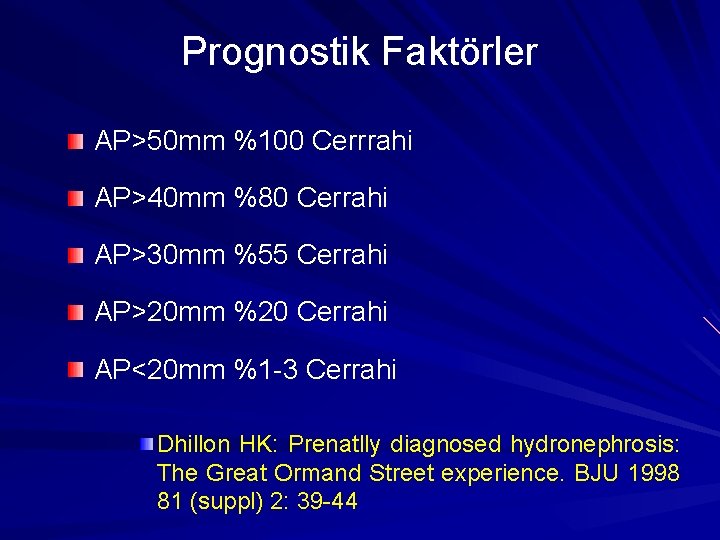 Prognostik Faktörler

AP>50mm %100 Cerrrahi

AP>40mm %80 Cerrahi

AP>30mm %55 Cerrahi

AP>20mm %20 Cerrahi

AP<20mm %1-3 Cerrahi

Dhillon HK: Prenatlly diagnosed hydronephrosis: The Great Ormand Street experience. BJU 1998 81 (suppl) 2: 39-44